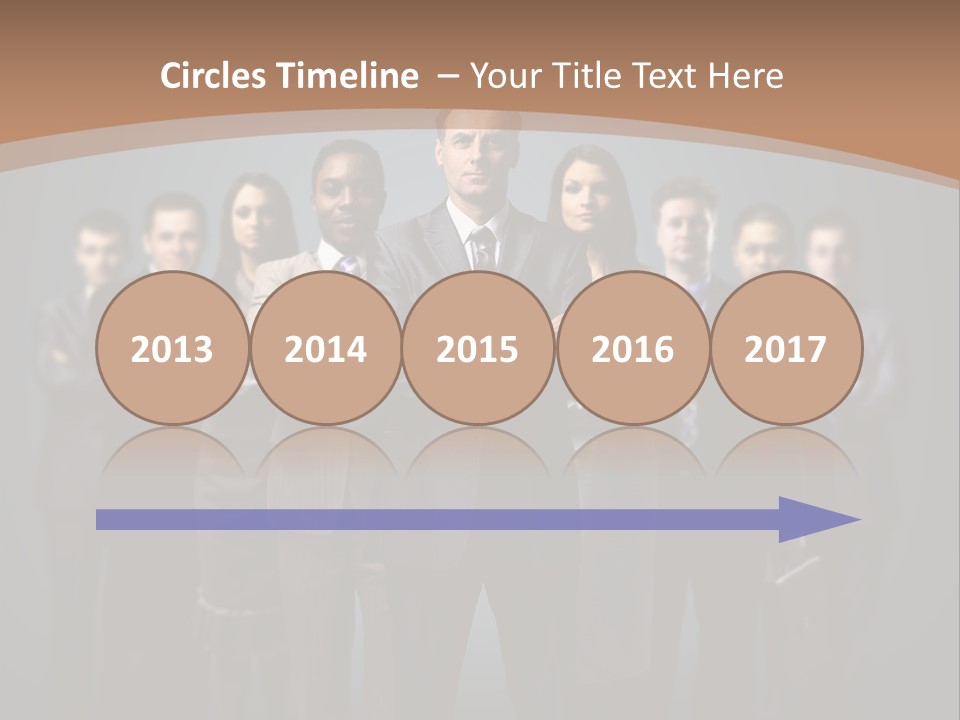 Circles Timeline – Your Title Text Here

2013

2014

2015

2016

2017